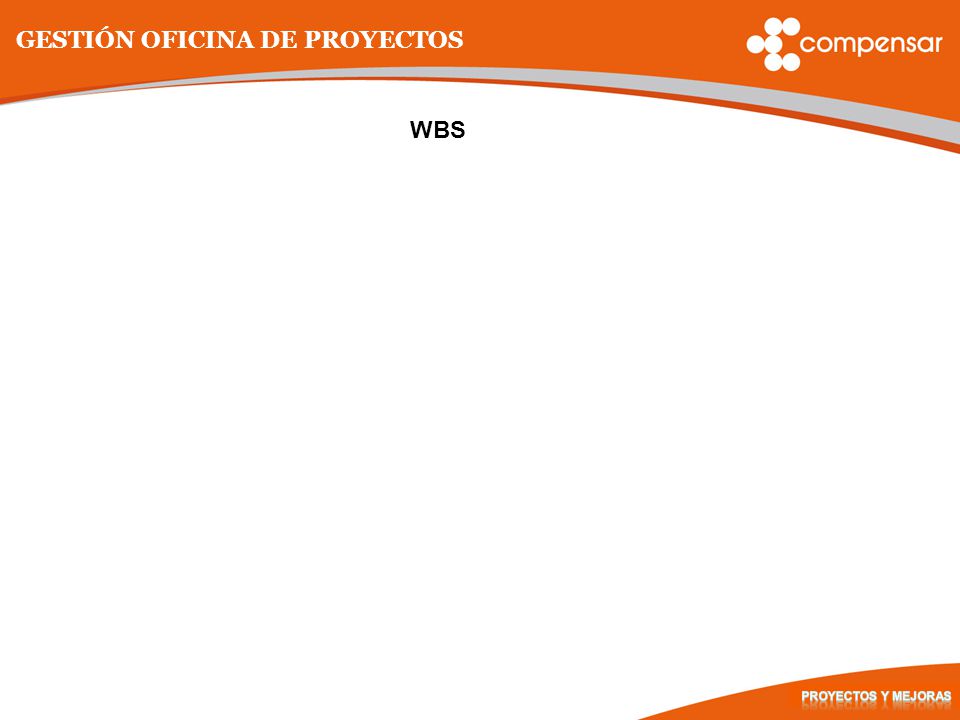 GESTIÓN OFICINA DE PROYECTOS

compensar

WBS

PROYECTOS Y MEJORAS